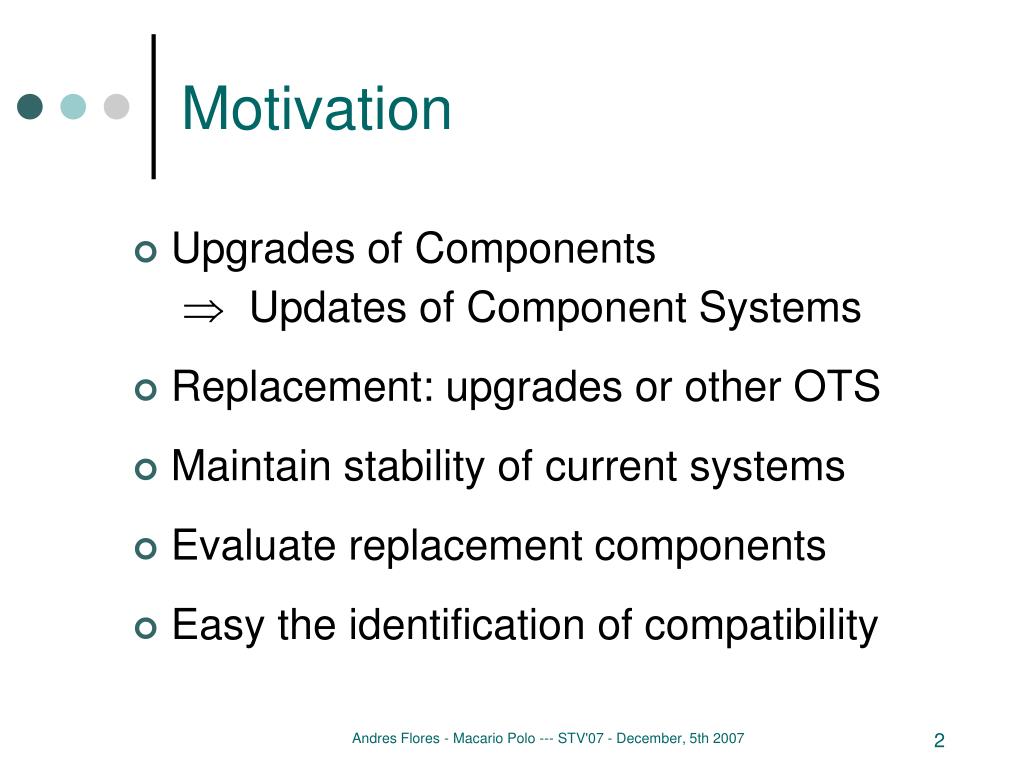 Motivation

Upgrades of Components
$\Rightarrow$ Updates of Component Systems

Replacement: upgrades or other OTS

Maintain stability of current systems

Evaluate replacement components

Easy the identification of compatibility

Andres Flores - Macario Polo --- STV'07 - December, 5th 2007

2